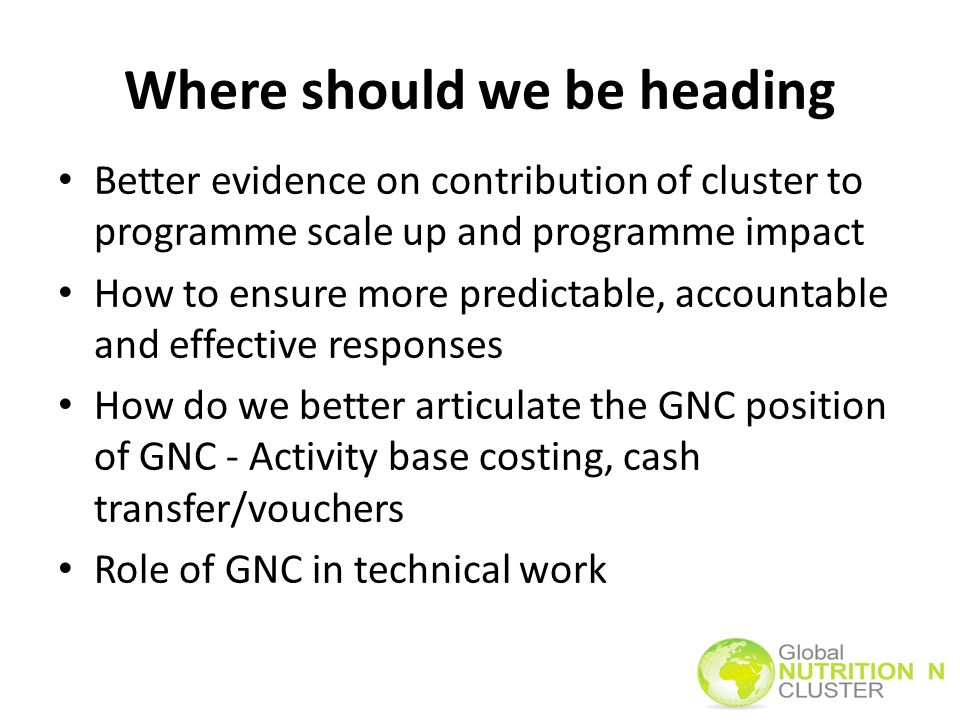 Where should we be heading

• Better evidence on contribution of cluster to programme scale up and programme impact
• How to ensure more predictable, accountable and effective responses
• How do we better articulate the GNC position of GNC - Activity base costing, cash transfer/vouchers
• Role of GNC in technical work

Global
NUTRITION N
CLUSTER